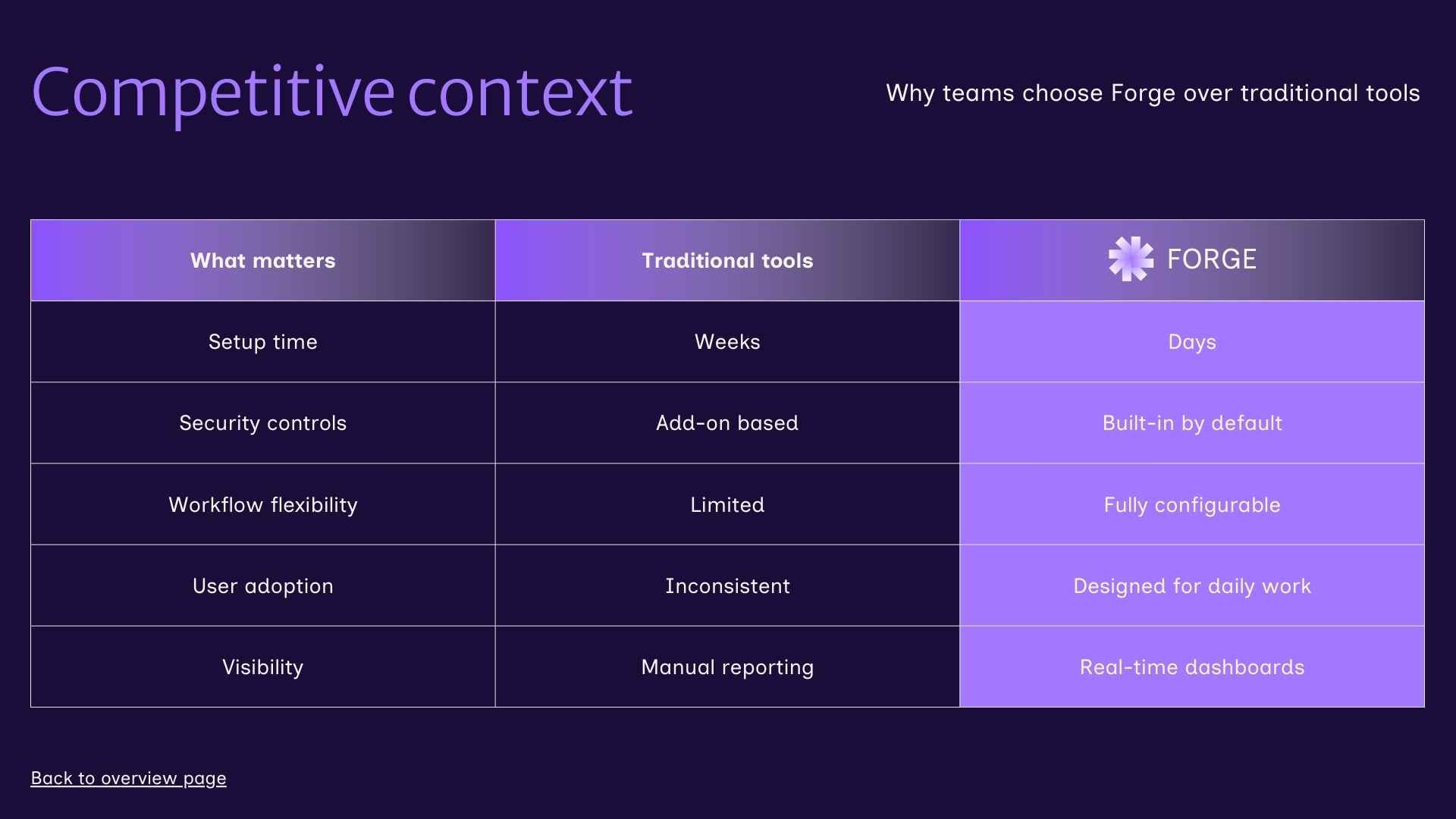 Competitive context

Why teams choose Forge over traditional tools

| What matters | Traditional tools | FORGE |
|---|---|---|
| Setup time | Weeks | Days |
| Security controls | Add-on based | Built-in by default |
| Workflow flexibility | Limited | Fully configurable |
| User adoption | Inconsistent | Designed for daily work |
| Visibility | Manual reporting | Real-time dashboards |

Back to overview page